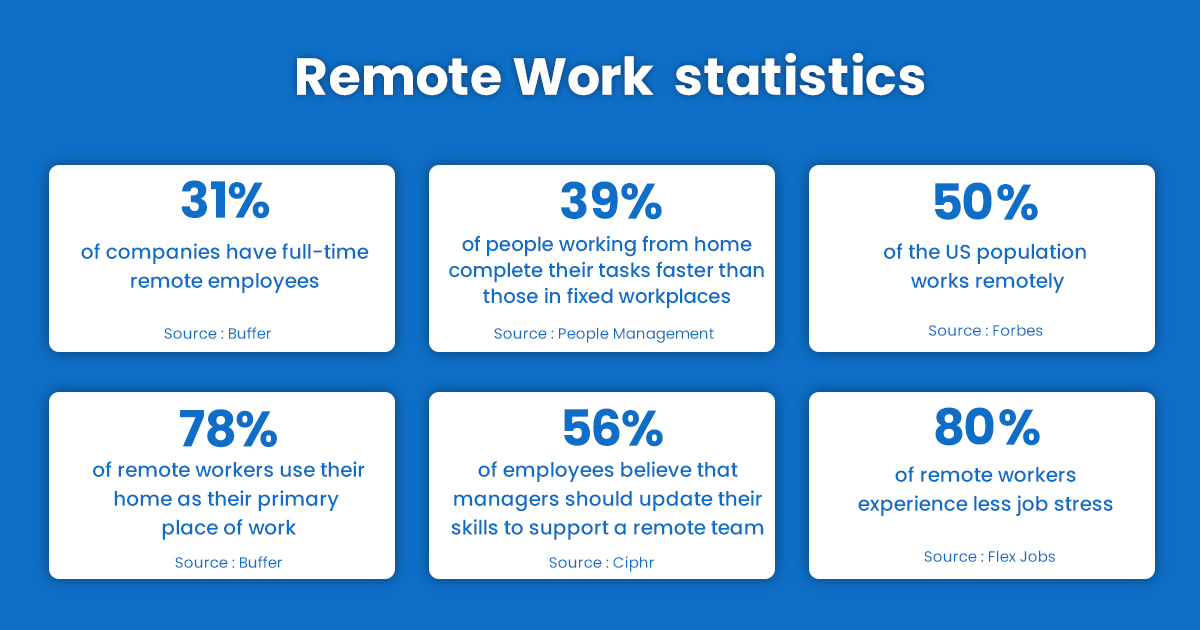 Remote Work statistics

31%
of companies have full-time remote employees
Source : Buffer

39%
of people working from home complete their tasks faster than those in fixed workplaces
Source : People Management

50%
of the US population works remotely
Source : Forbes

78%
of remote workers use their home as their primary place of work
Source : Buffer

56%
of employees believe that managers should update their skills to support a remote team
Source : Ciphr

80%
of remote workers experience less job stress
Source : Flex Jobs